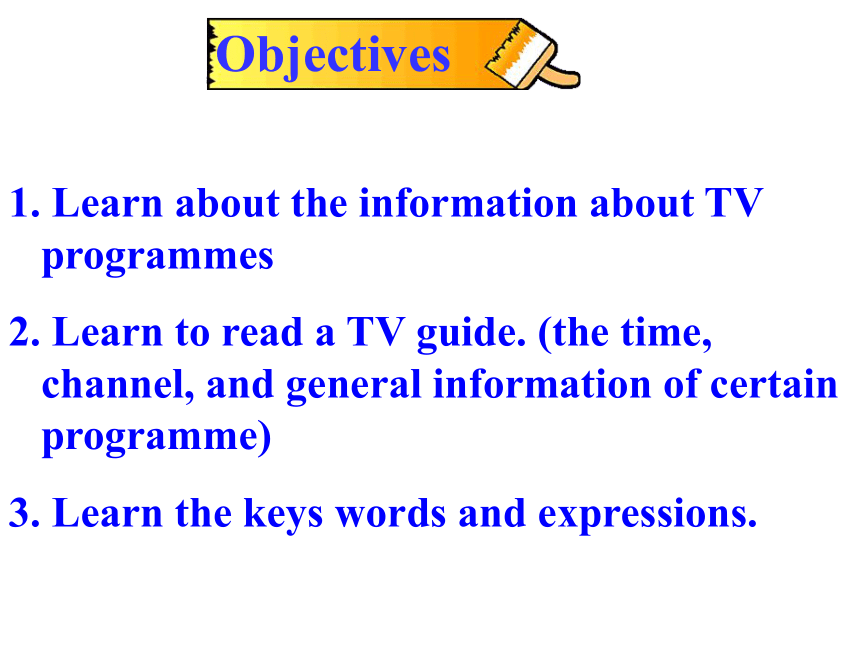 Objectives

1. Learn about the information about TV programmes

2. Learn to read a TV guide. (the time, channel, and general information of certain programme)

3. Learn the keys words and expressions.